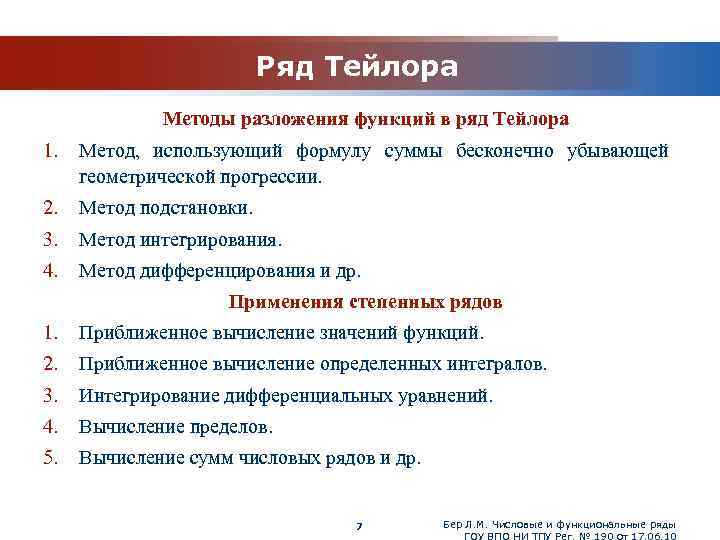 Ряд Тейлора

Методы разложения функций в ряд Тейлора

1. Метод, использующий формулу суммы бесконечно убывающей геометрической прогрессии.
2. Метод подстановки.
3. Метод интегрирования.
4. Метод дифференцирования и др.

Применения степенных рядов

1. Приближенное вычисление значений функций.
2. Приближенное вычисление определенных интегралов.
3. Интегрирование дифференциальных уравнений.
4. Вычисление пределов.
5. Вычисление сумм числовых рядов и др.

7

Бер Л.М. Числовые и функциональные ряды
ГОУ ВПО НИ ТПУ Рег. № 190 от 17.06.10